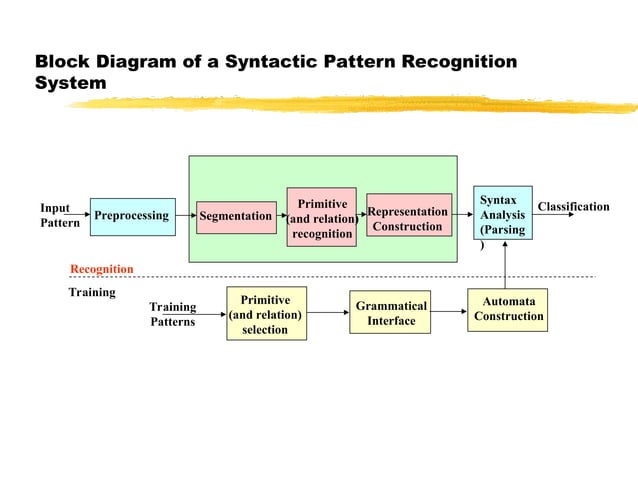 Block Diagram of a Syntactic Pattern Recognition System

Input Pattern

Preprocessing

Segmentation

Primitive (and relation) recognition

Representation Construction

Syntax Analysis (Parsing )

Classification

Recognition

Training

Training Patterns

Primitive (and relation) selection

Grammatical Interface

Automata Construction